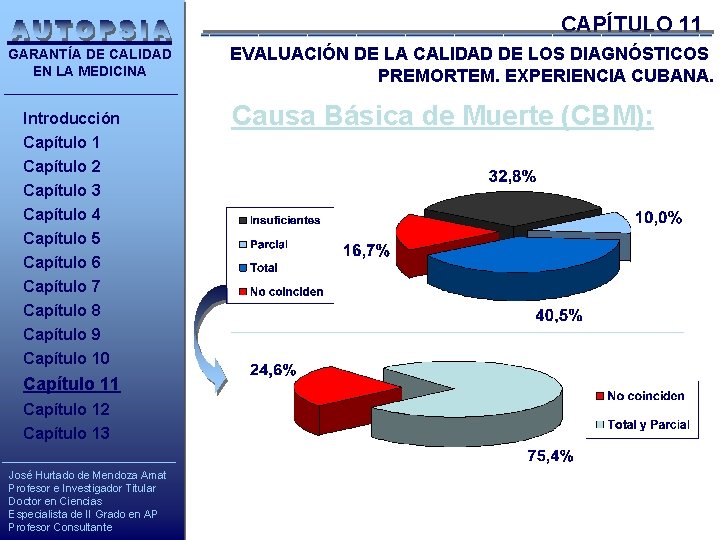 AUTOPSIA
GARANTÍA DE CALIDAD EN LA MEDICINA

Introducción
Capítulo 1
Capítulo 2
Capítulo 3
Capítulo 4
Capítulo 5
Capítulo 6
Capítulo 7
Capítulo 8
Capítulo 9
Capítulo 10
Capítulo 11
Capítulo 12
Capítulo 13

José Hurtado de Mendoza Amat
Profesor e Investigador Titular
Doctor en Ciencias
Especialista de II Grado en AP
Profesor Consultante

CAPÍTULO 11

EVALUACIÓN DE LA CALIDAD DE LOS DIAGNÓSTICOS PREMORTEM. EXPERIENCIA CUBANA.

Causa Básica de Muerte (CBM):

Insuficientes
Parcial
Total
No coinciden

32,8%
10,0%
16,7%
40,5%

24,6%
75,4%

No coinciden
Total y Parcial